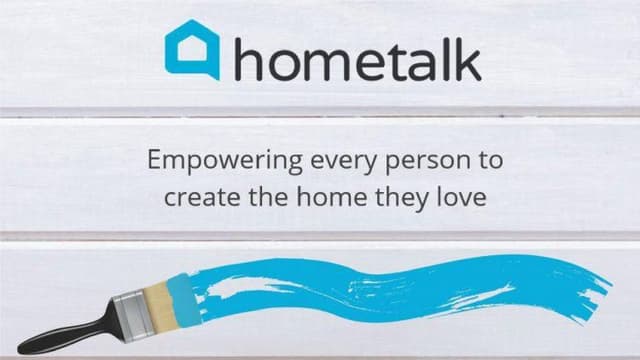 hometalk

Empowering every person to create the home they love